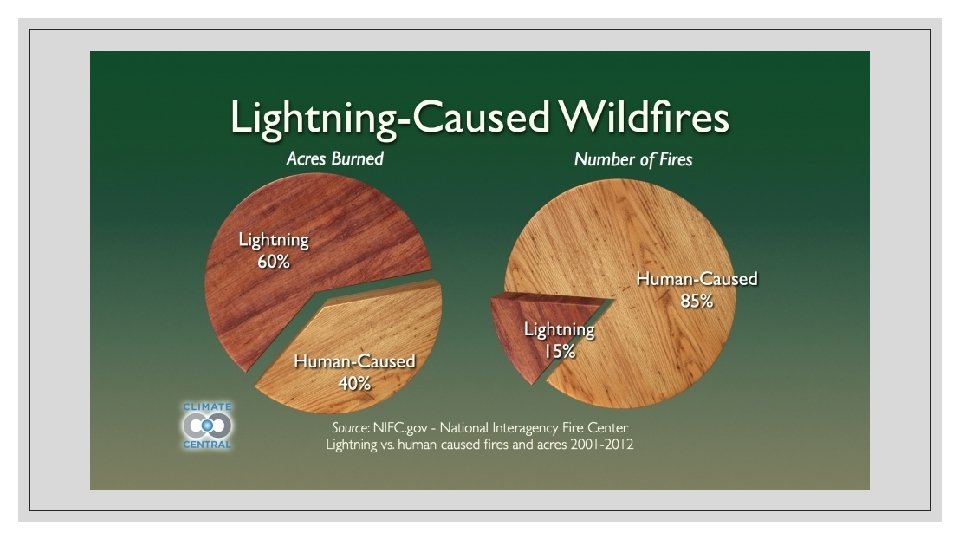 Lightning-Caused Wildfires

Acres Burned

Lightning 60%

Human-Caused 40%

Number of Fires

Human-Caused 85%

Lightning 15%

CLIMATE CENTRAL

Source: NIFC.gov - National Interagency Fire Center
Lightning vs. human caused fires and acres 2001-2012